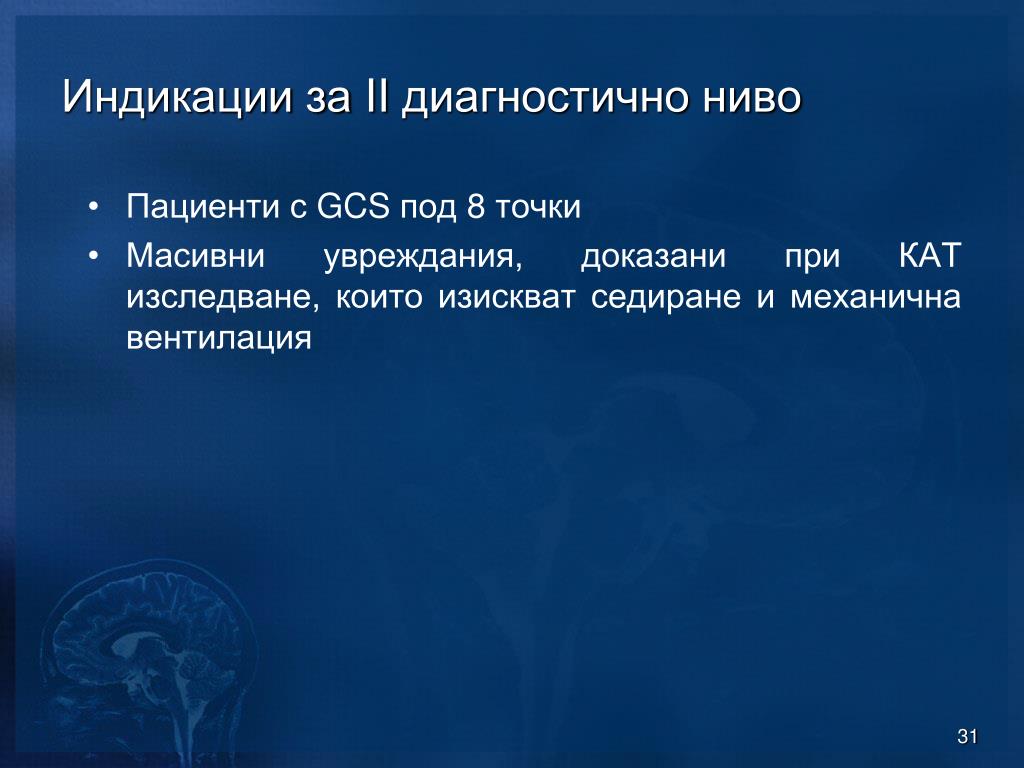 Индикации за II диагностично ниво

• Пациенти с GCS под 8 точки
• Масивни увреждания, доказани при КАТ изследване, които изискват седиране и механична вентилация

31